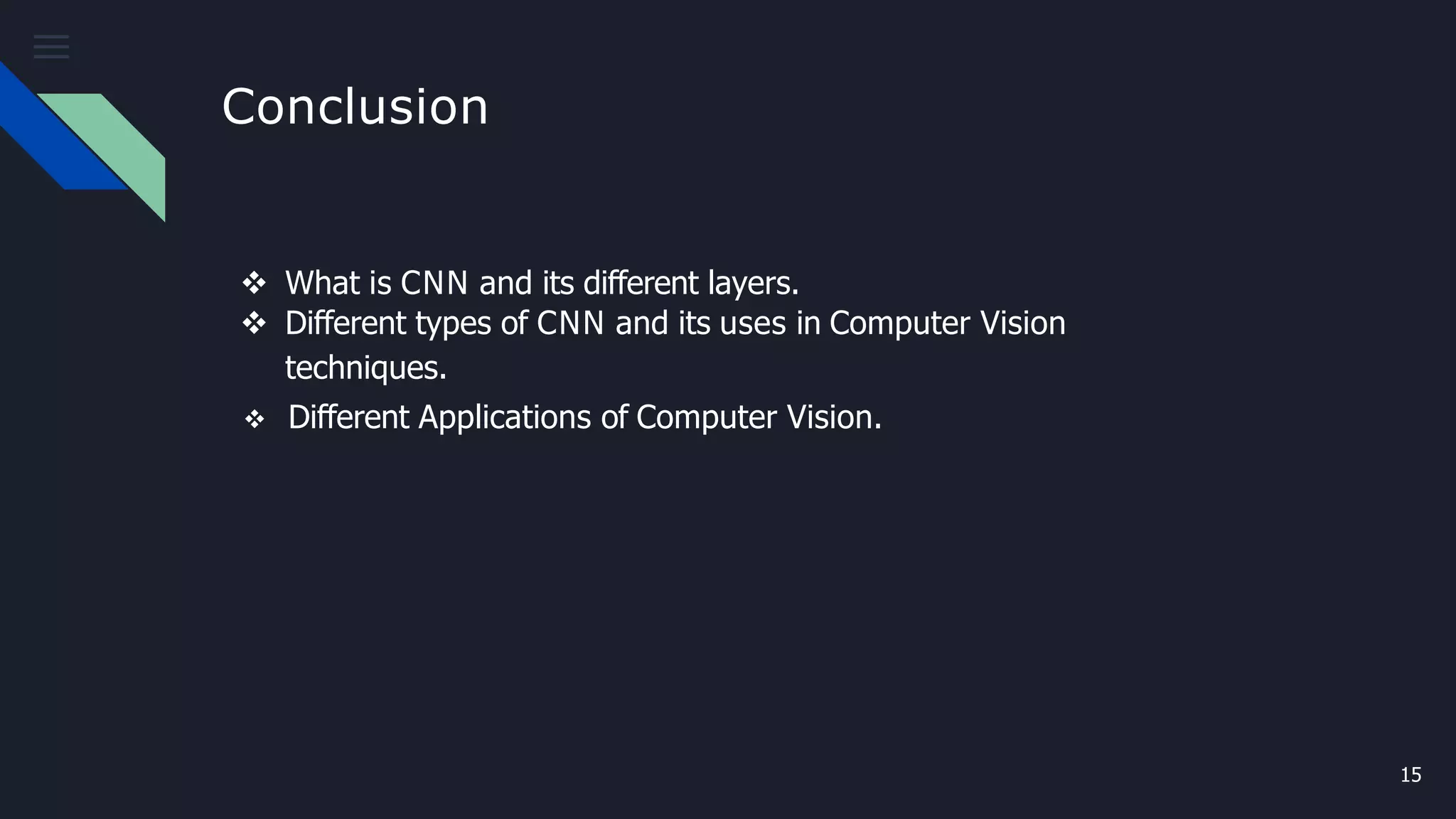 Conclusion

❖ What is CNN and its different layers.
❖ Different types of CNN and its uses in Computer Vision techniques.
❖ Different Applications of Computer Vision.

15